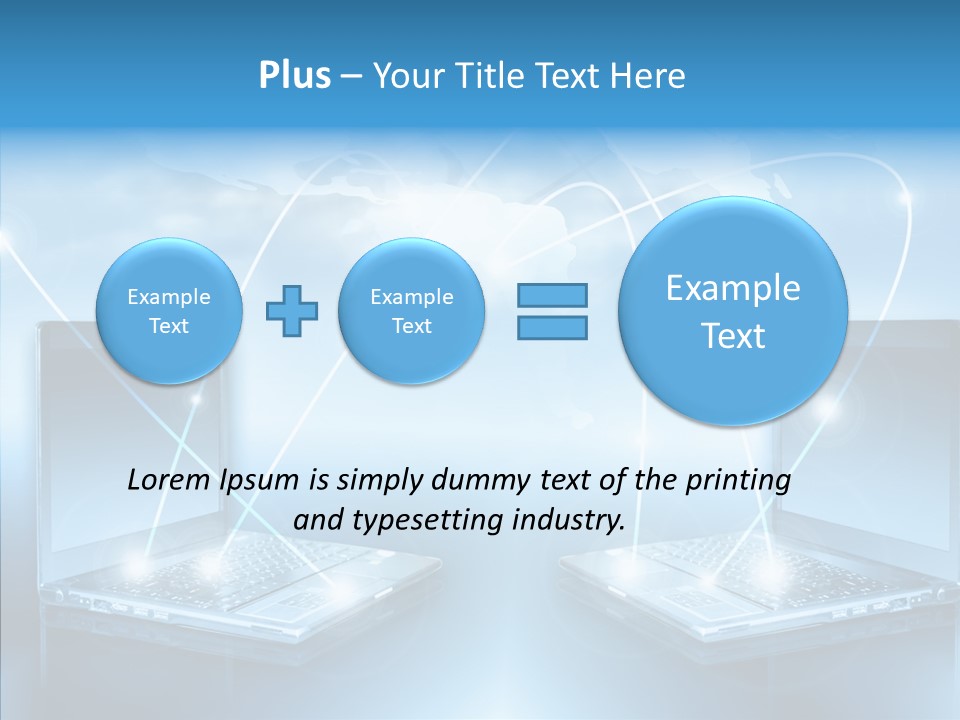 Plus – Your Title Text Here

Example Text

Example Text

Example Text

Lorem Ipsum is simply dummy text of the printing and typesetting industry.